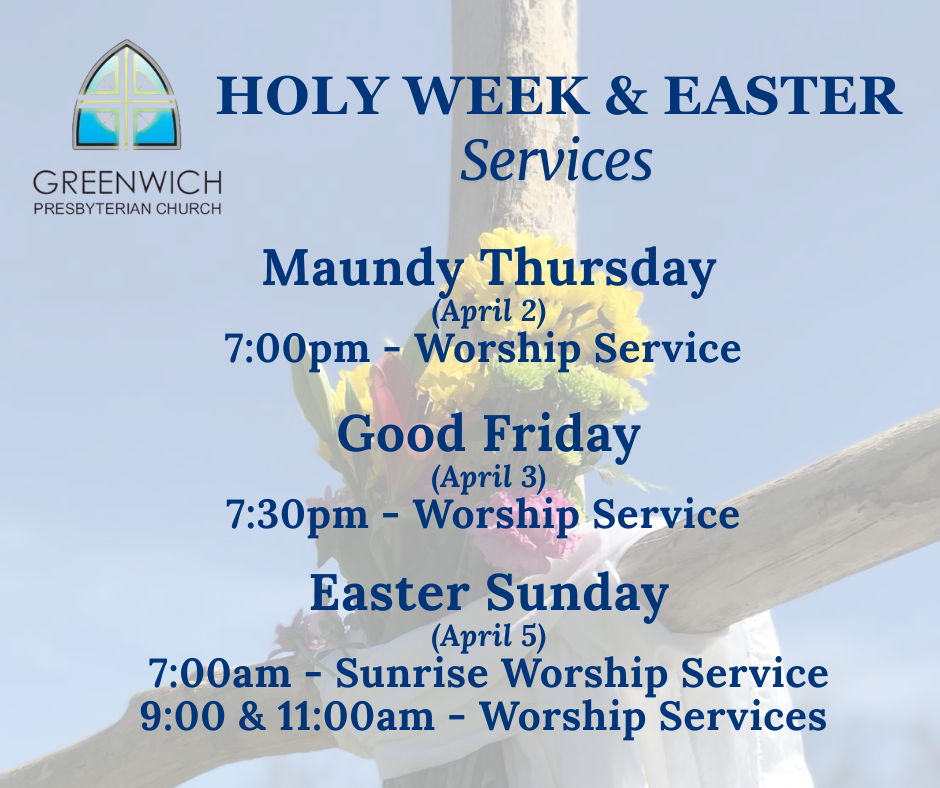 GREENWICH
PRESBYTERIAN CHURCH

HOLY WEEK & EASTER
Services

Maundy Thursday
(April 2)
7:00pm - Worship Service

Good Friday
(April 3)
7:30pm - Worship Service

Easter Sunday
(April 5)
7:00am - Sunrise Worship Service
9:00 & 11:00am - Worship Services